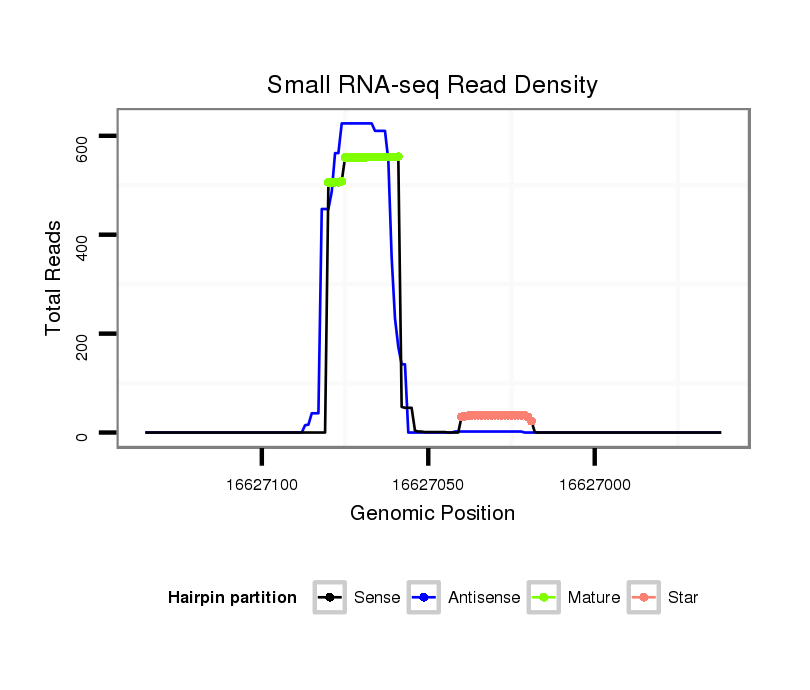 Small RNA-seq Read Density

Total Reads

600
400
200
0

16627100
16627050
16627000

Genomic Position

Hairpin partition
Sense
Antisense
Mature
Star